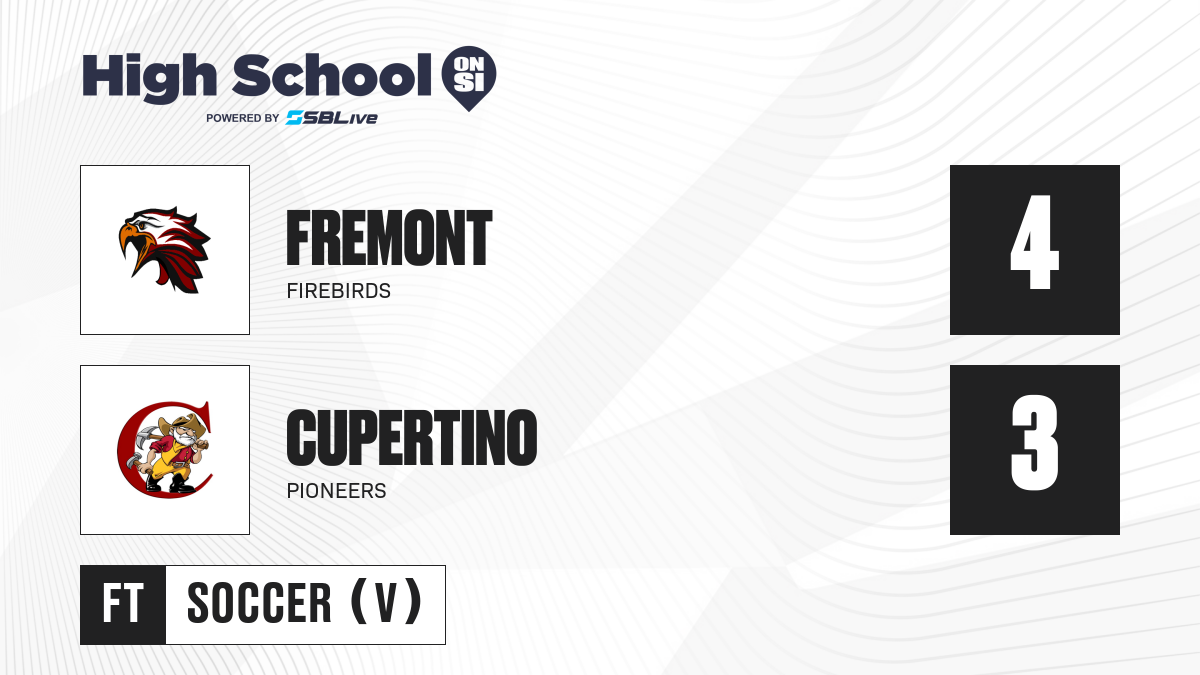 High School ON SI
POWERED BY SBLive

FREMONT
FIREBIRDS

4

CUPERTINO
PIONEERS

3

FT SOCCER (V)